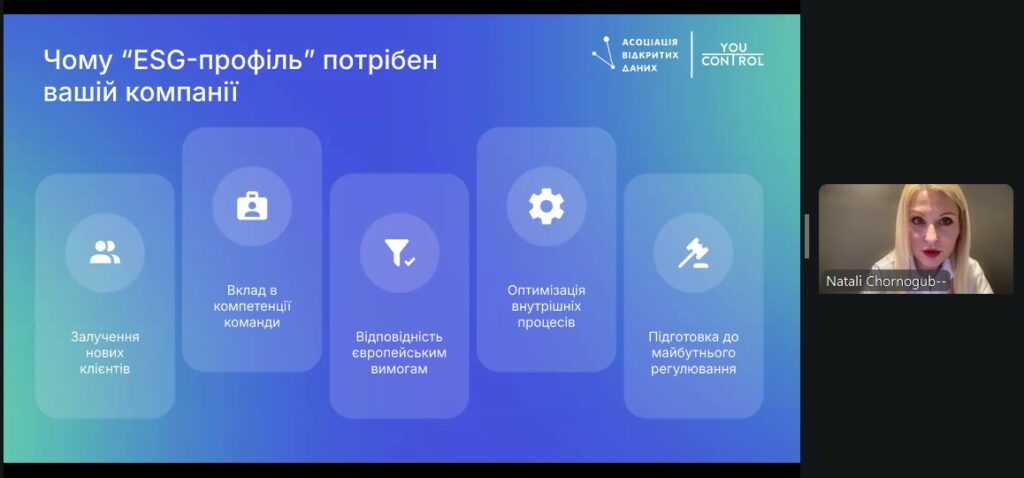 Чому "ESG-профіль" потрібен вашій компанії

АСОЦІАЦІЯ ВІДКРИТИХ ДАНИХ

YOU CONTROL

Залучення нових клієнтів

Вклад в компетенції команди

Відповідність європейським вимогам

Оптимізація внутрішніх процесів

Підготовка до майбутнього регулювання

Natali Chornogub--